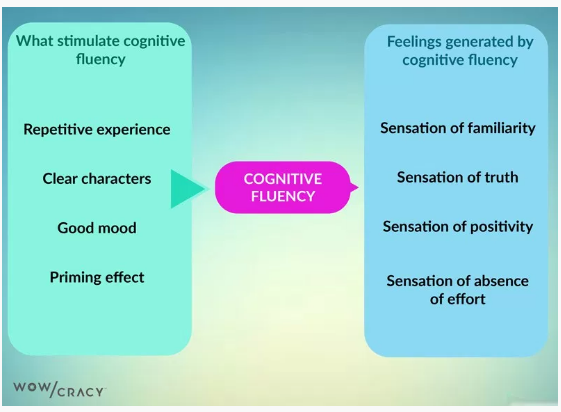 What stimulate cognitive fluency

Repetitive experience

Clear characters

Good mood

Priming effect

COGNITIVE FLUENCY

Feelings generated by cognitive fluency

Sensation of familiarity

Sensation of truth

Sensation of positivity

Sensation of absence of effort

WOW/CRACY